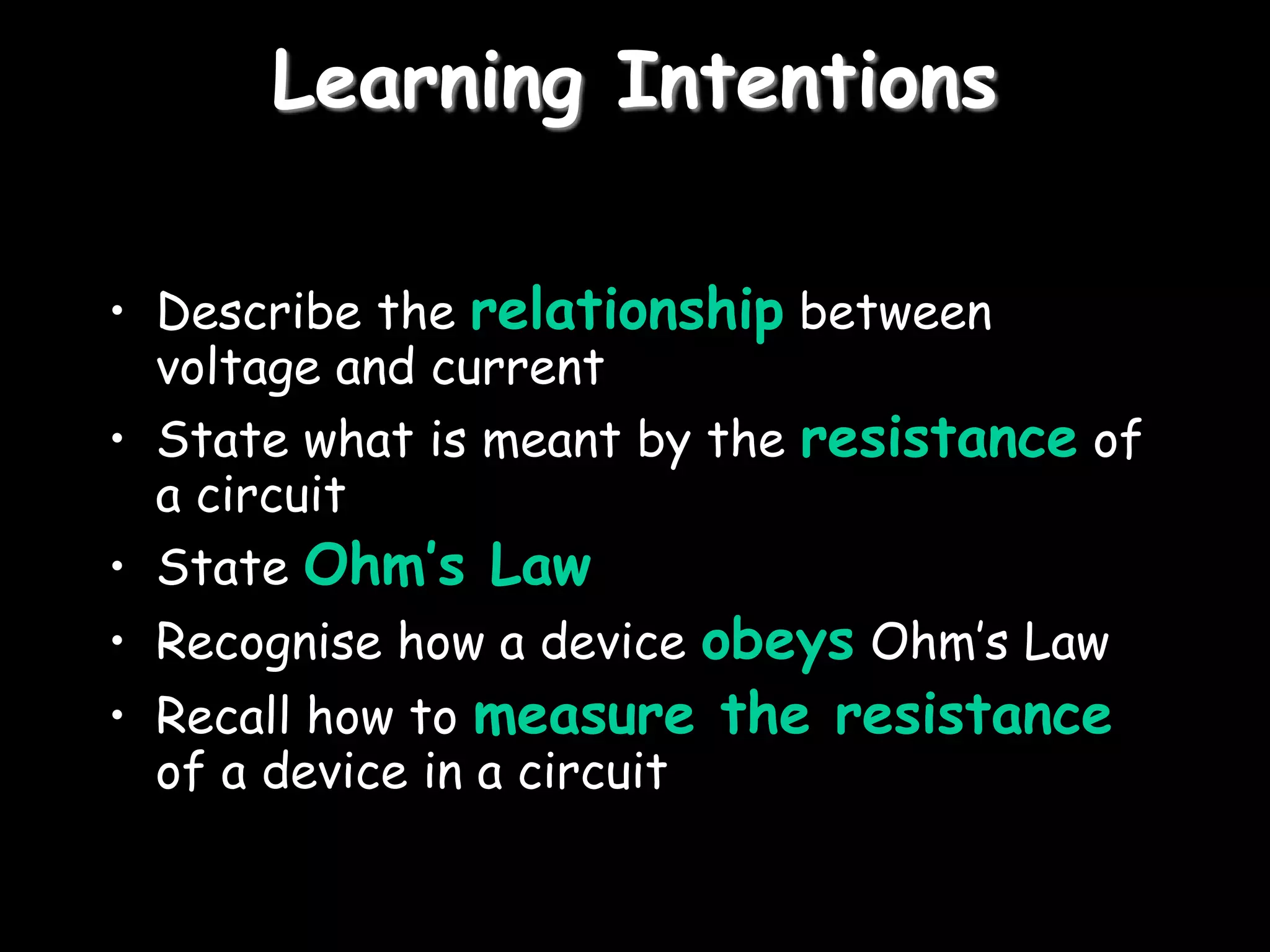 Learning Intentions

• Describe the relationship between voltage and current
• State what is meant by the resistance of a circuit
• State Ohm's Law
• Recognise how a device obeys Ohm's Law
• Recall how to measure the resistance of a device in a circuit